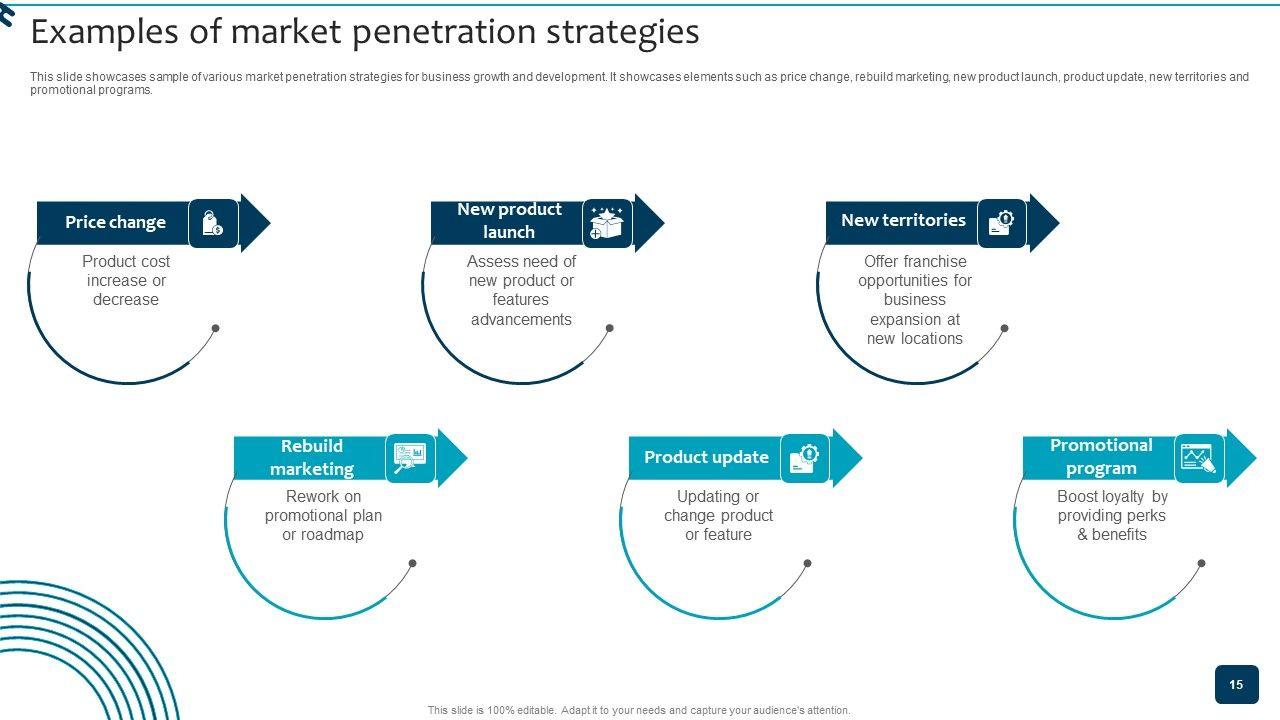 Examples of market penetration strategies

This slide showcases sample of various market penetration strategies for business growth and development. It showcases elements such as price change, rebuild marketing, new product launch, product update, new territories and promotional programs.

Price change

Product cost increase or decrease

New product launch

Assess need of new product or features advancements

New territories

Offer franchise opportunities for business expansion at new locations

Rebuild marketing

Rework on promotional plan or roadmap

Product update

Updating or change product or feature

Promotional program

Boost loyalty by providing perks & benefits

15

This slide is 100% editable. Adapt it to your needs and capture your audience's attention.